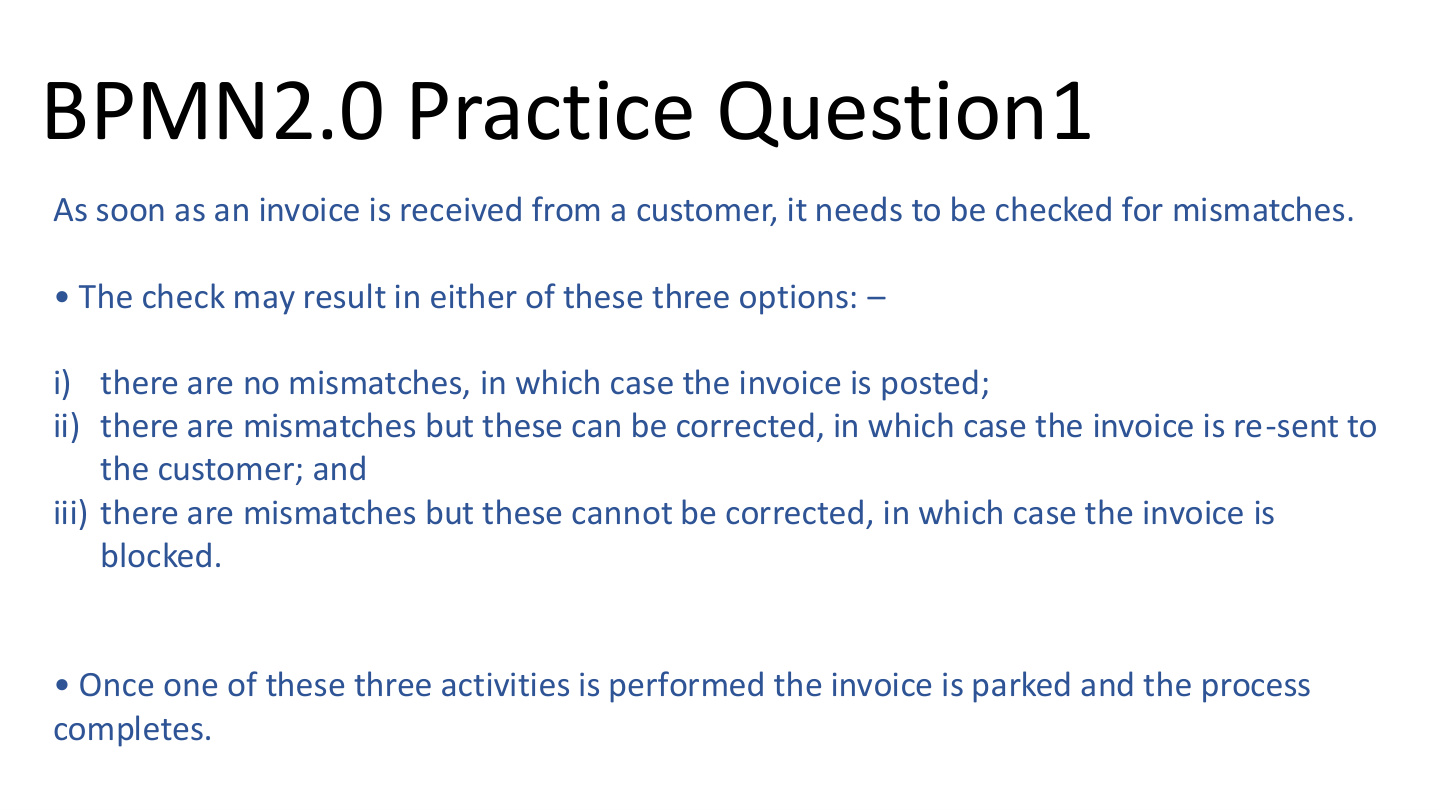 BPMN2.0 Practice Question1

As soon as an invoice is received from a customer, it needs to be checked for mismatches.

• The check may result in either of these three options: –

i) there are no mismatches, in which case the invoice is posted;
ii) there are mismatches but these can be corrected, in which case the invoice is re-sent to the customer; and
iii) there are mismatches but these cannot be corrected, in which case the invoice is blocked.

• Once one of these three activities is performed the invoice is parked and the process completes.